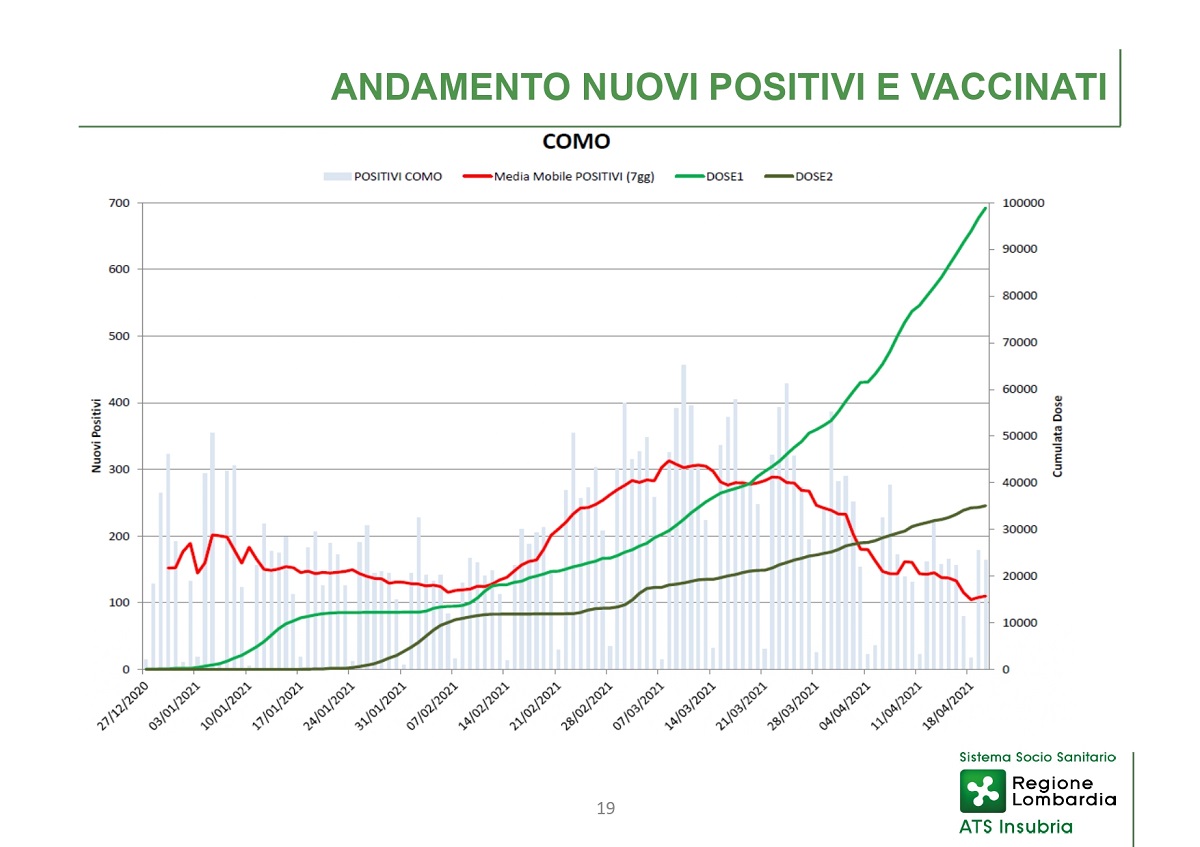 ANDAMENTO NUOVI POSITIVI E VACCINATI

COMO

POSITIVI COMO
Media Mobile POSITIVI (7gg)
DOSE1
DOSE2

Nuovi Positivi

700
600
500
400
300
200
100
0

Cumulata Dose

100000
90000
80000
70000
60000
50000
40000
30000
20000
10000
0

27/12/2020
03/01/2021
10/01/2021
17/01/2021
24/01/2021
31/01/2021
07/02/2021
14/02/2021
21/02/2021
28/02/2021
07/03/2021
14/03/2021
21/03/2021
28/03/2021
04/04/2021
11/04/2021
18/04/2021

19

Sistema Socio Sanitario
Regione Lombardia
ATS Insubria